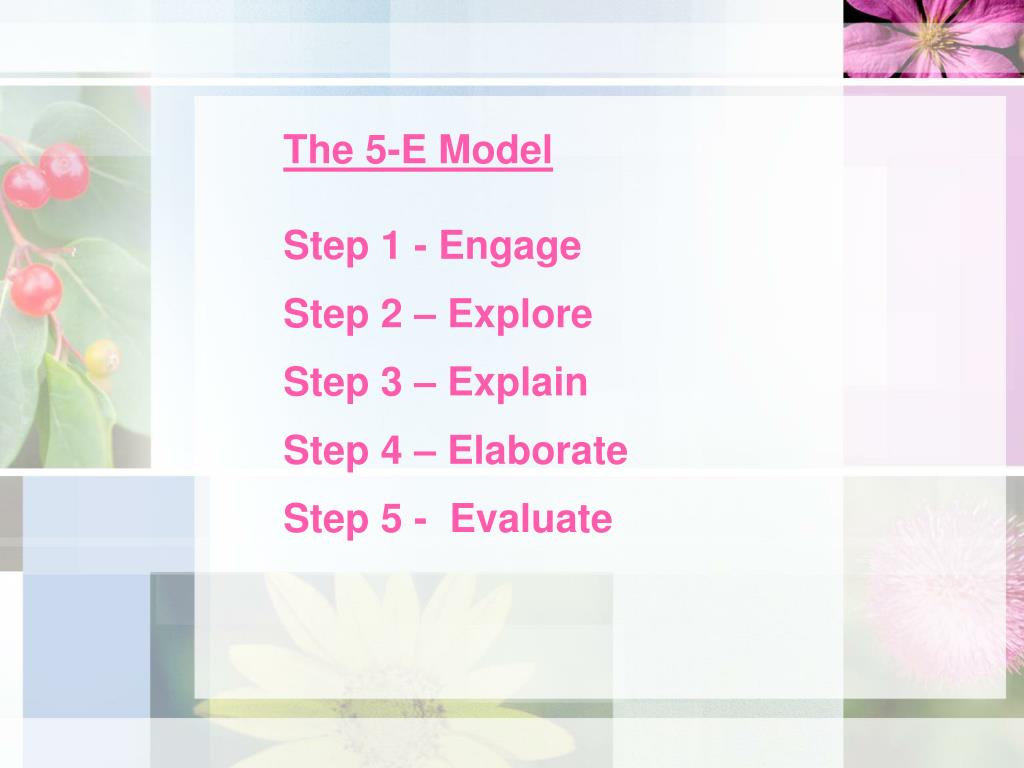 The 5-E Model

Step 1 - Engage

Step 2 – Explore

Step 3 – Explain

Step 4 – Elaborate

Step 5 -  Evaluate